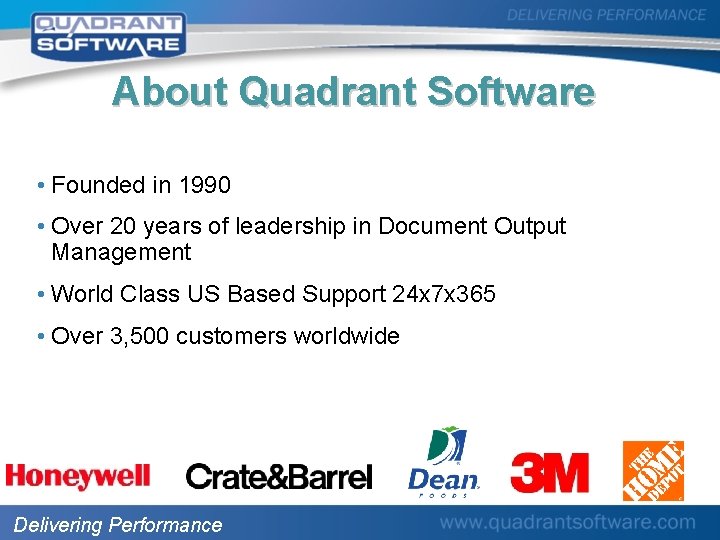 QUADRANT SOFTWARE

DELIVERING PERFORMANCE

About Quadrant Software

• Founded in 1990

• Over 20 years of leadership in Document Output Management

• World Class US Based Support 24x7x365

• Over 3,500 customers worldwide

Honeywell Crate&Barrel Dean FOODS 3M THE HOME DEPOT

Delivering Performance

www.quadrantsoftware.com